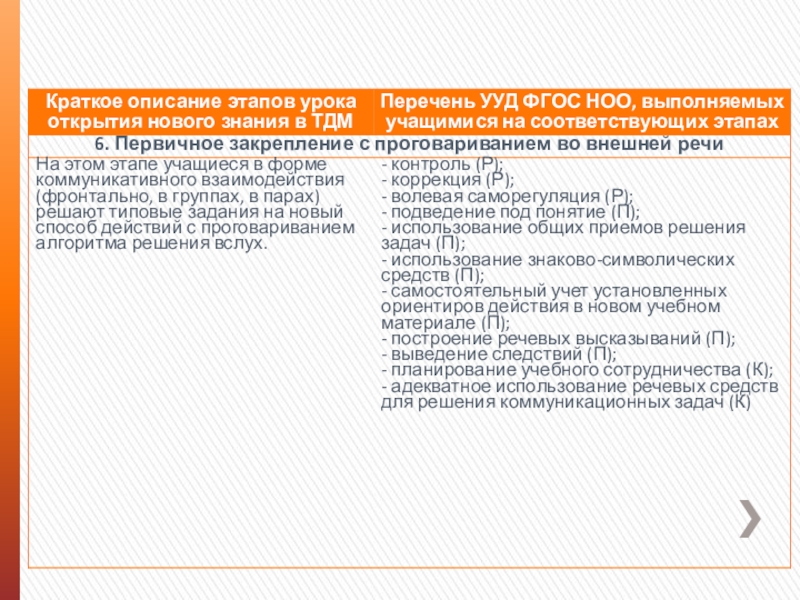 | Краткое описание этапов урока открытия нового знания в ТДМ | Перечень УУД ФГОС НОО, выполняемых учащимися на соответствующих этапах |
|---|---|
| 6. Первичное закрепление с проговариванием во внешней речи | |
| На этом этапе учащиеся в форме коммуникативного взаимодействия (фронтально, в группах, в парах) решают типовые задания на новый способ действий с проговариванием алгоритма решения вслух. | - контроль (Р); - коррекция (Р); - волевая саморегуляция (Р); - подведение под понятие (П); - использование общих приемов решения задач (П); - использование знаково-символических средств (П); - самостоятельный учет установленных ориентиров действия в новом учебном материале (П); - построение речевых высказываний (П); - выведение следствий (П); - планирование учебного сотрудничества (К); - адекватное использование речевых средств для решения коммуникационных задач (К) |